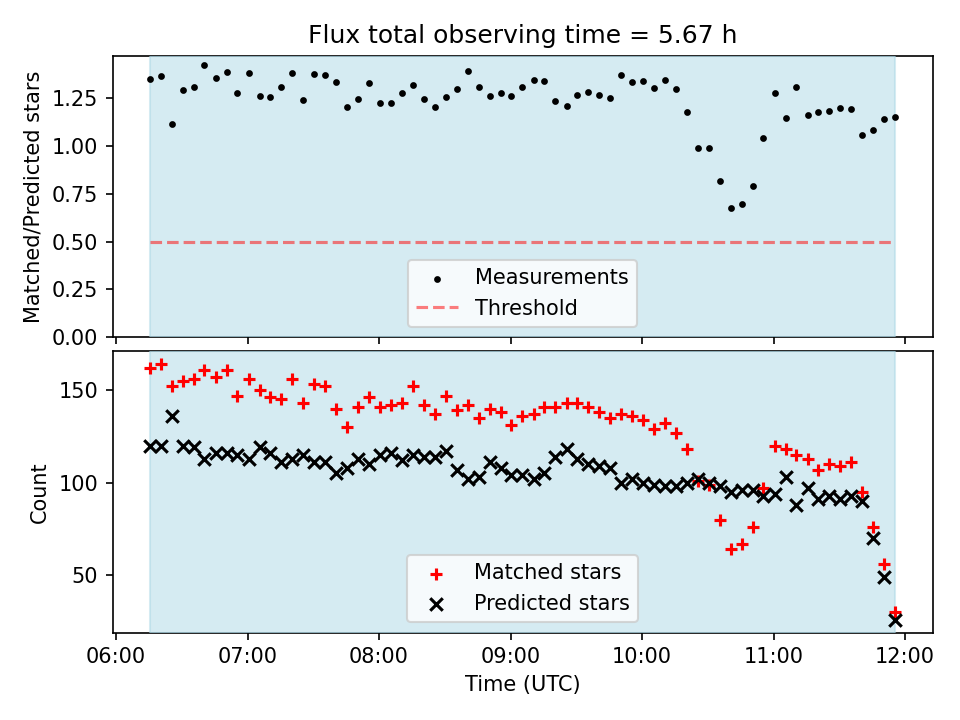 Flux total observing time = 5.67 h

Matched/Predicted stars

1.25
1.00
0.75
0.50
0.25
0.00

Measurements
Threshold

Count

150
100
50

Matched stars
Predicted stars

06:00 07:00 08:00 09:00 10:00 11:00 12:00
Time (UTC)